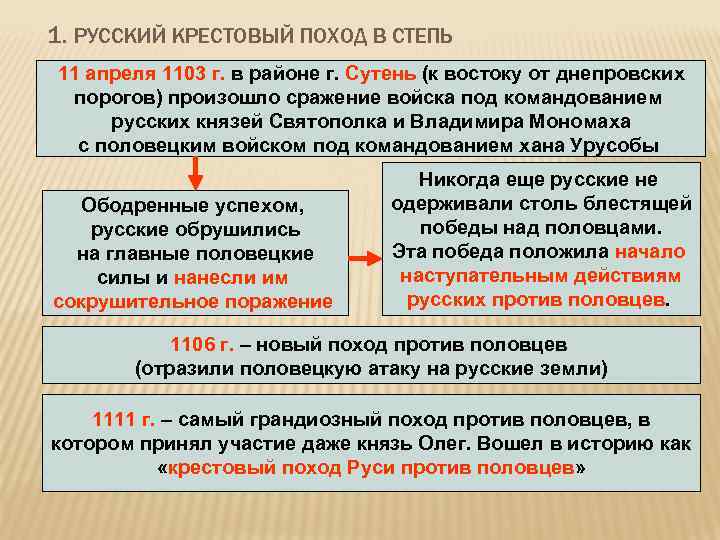 1. РУССКИЙ КРЕСТОВЫЙ ПОХОД В СТЕПЬ

11 апреля 1103 г. в районе г. Сутень (к востоку от днепровских порогов) произошло сражение войска под командованием русских князей Святополка и Владимира Мономаха с половецким войском под командованием хана Урусобы

Ободренные успехом, русские обрушились на главные половецкие силы и нанесли им сокрушительное поражение

Никогда еще русские не одерживали столь блестящей победы над половцами. Эта победа положила начало наступательным действиям русских против половцев.

1106 г. – новый поход против половцев (отразили половецкую атаку на русские земли)

1111 г. – самый грандиозный поход против половцев, в котором принял участие даже князь Олег. Вошел в историю как «крестовый поход Руси против половцев»